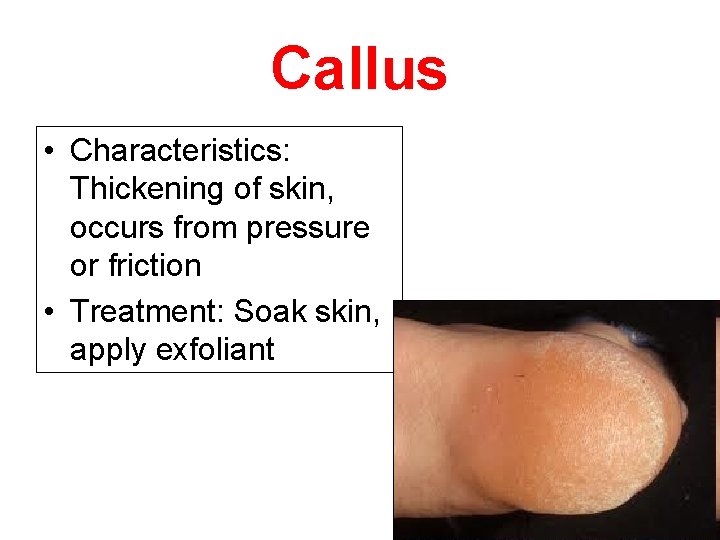 Callus

• Characteristics: Thickening of skin, occurs from pressure or friction

• Treatment: Soak skin, apply exfoliant